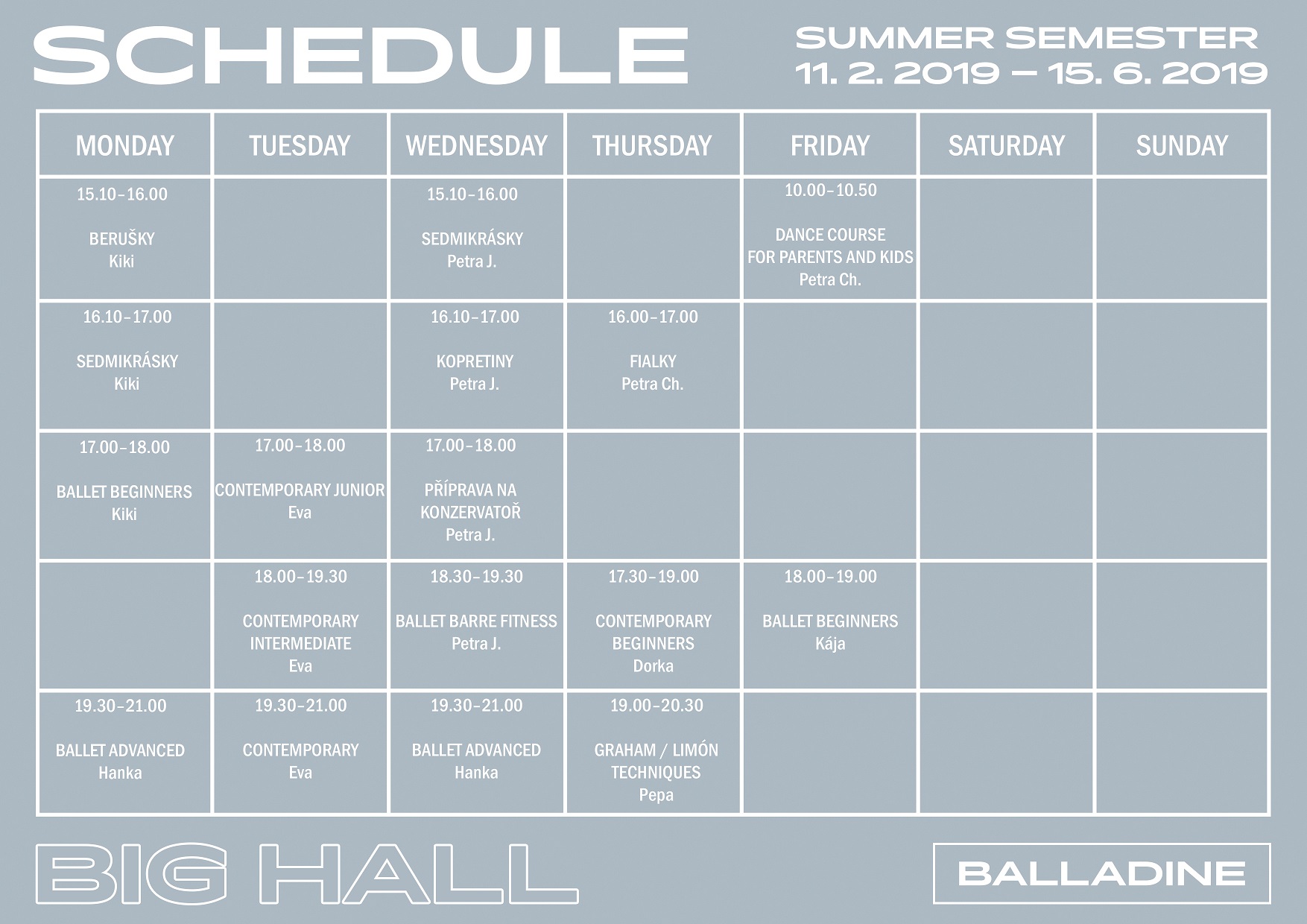 SCHEDULE

SUMMER SEMESTER
11. 2. 2019 – 15. 6. 2019

| MONDAY | TUESDAY | WEDNESDAY | THURSDAY | FRIDAY | SATURDAY | SUNDAY |
|---|---|---|---|---|---|---|
| 15.10–16.00 BERUŠKY Kiki | | 15.10–16.00 SEDMIKRÁSKY Petra J. | | 10.00–10.50 DANCE COURSE FOR PARENTS AND KIDS Petra Ch. | | |
| 16.10–17.00 SEDMIKRÁSKY Kiki | | 16.10–17.00 KOPRETINY Petra J. | 16.00–17.00 FIALKY Petra Ch. | | | |
| 17.00–18.00 BALLET BEGINNERS Kiki | 17.00–18.00 CONTEMPORARY JUNIOR Eva | 17.00–18.00 PŘÍPRAVA NA KONZERVATOŘ Petra J. | | | | |
| | 18.00–19.30 CONTEMPORARY INTERMEDIATE Eva | 18.30–19.30 BALLET BARRE FITNESS Petra J. | 17.30–19.00 CONTEMPORARY BEGINNERS Dorka | 18.00–19.00 BALLET BEGINNERS Kája | | |
| 19.30–21.00 BALLET ADVANCED Hanka | 19.30–21.00 CONTEMPORARY Eva | 19.30–21.00 BALLET ADVANCED Hanka | 19.00–20.30 GRAHAM / LIMÓN TECHNIQUES Pepa | | | |

BIG HALL

BALLADINE